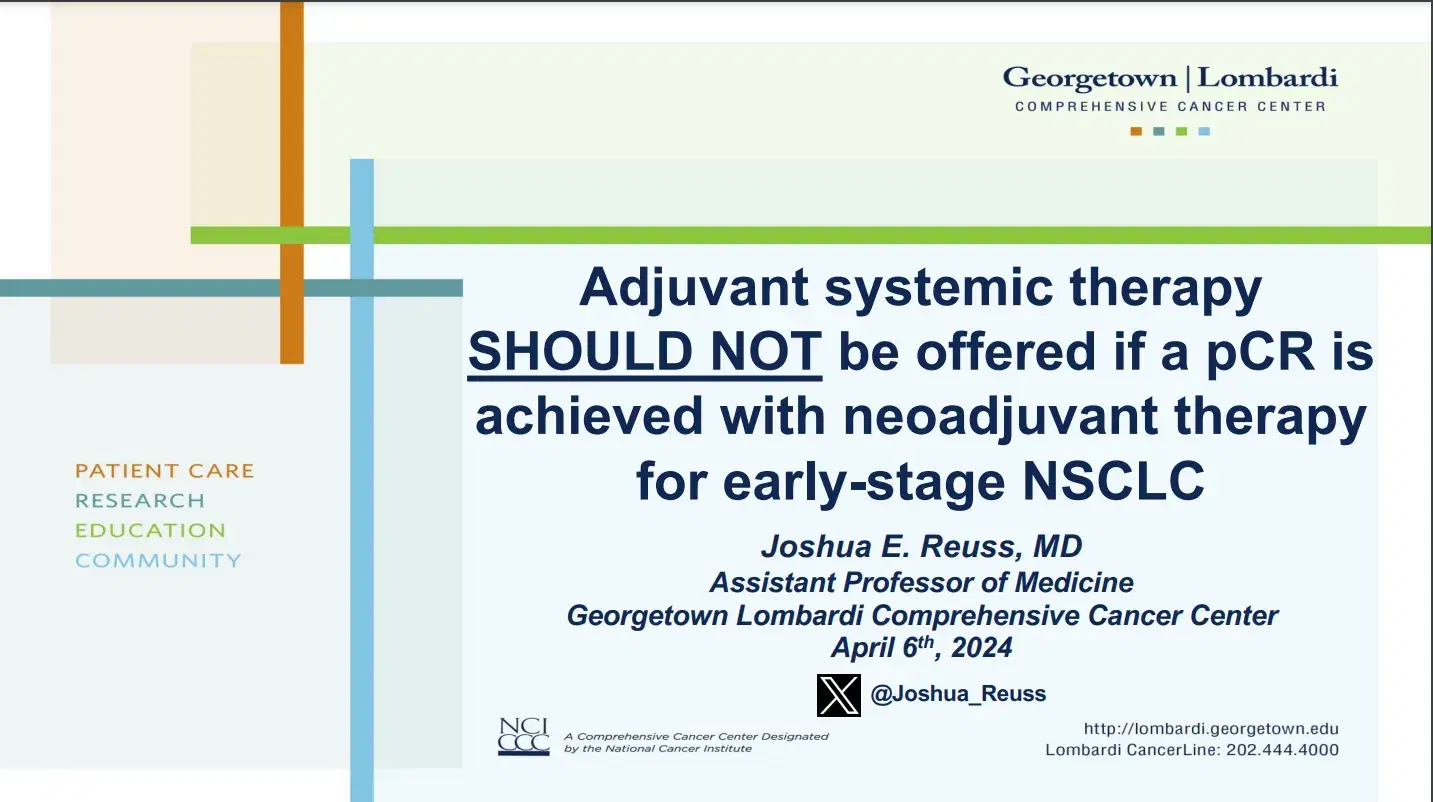 Georgetown | Lombardi
COMPREHENSIVE CANCER CENTER

Adjuvant systemic therapy SHOULD NOT be offered if a pCR is achieved with neoadjuvant therapy for early-stage NSCLC

PATIENT CARE
RESEARCH
EDUCATION
COMMUNITY

Joshua E. Reuss, MD
Assistant Professor of Medicine
Georgetown Lombardi Comprehensive Cancer Center
April 6$^{th}$, 2024

@Joshua_Reuss

NCI CCC
A Comprehensive Cancer Center Designated by the National Cancer Institute

http://lombardi.georgetown.edu
Lombardi CancerLine: 202.444.4000